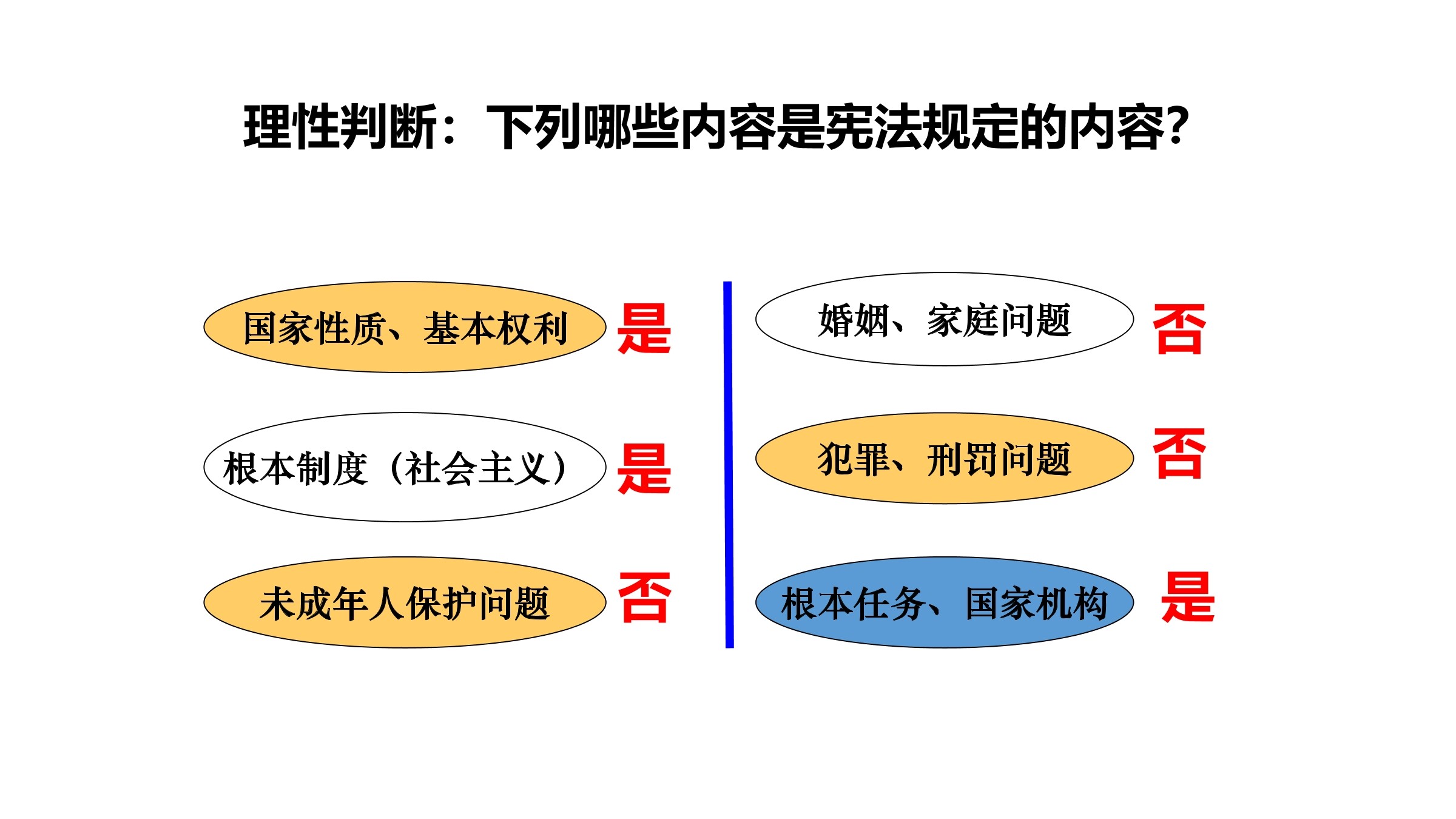 理性判断：下列哪些内容是宪法规定的内容?

国家性质、基本权利 是

根本制度（社会主义） 是

未成年人保护问题 否

婚姻、家庭问题 否

犯罪、刑罚问题 否

根本任务、国家机构 是